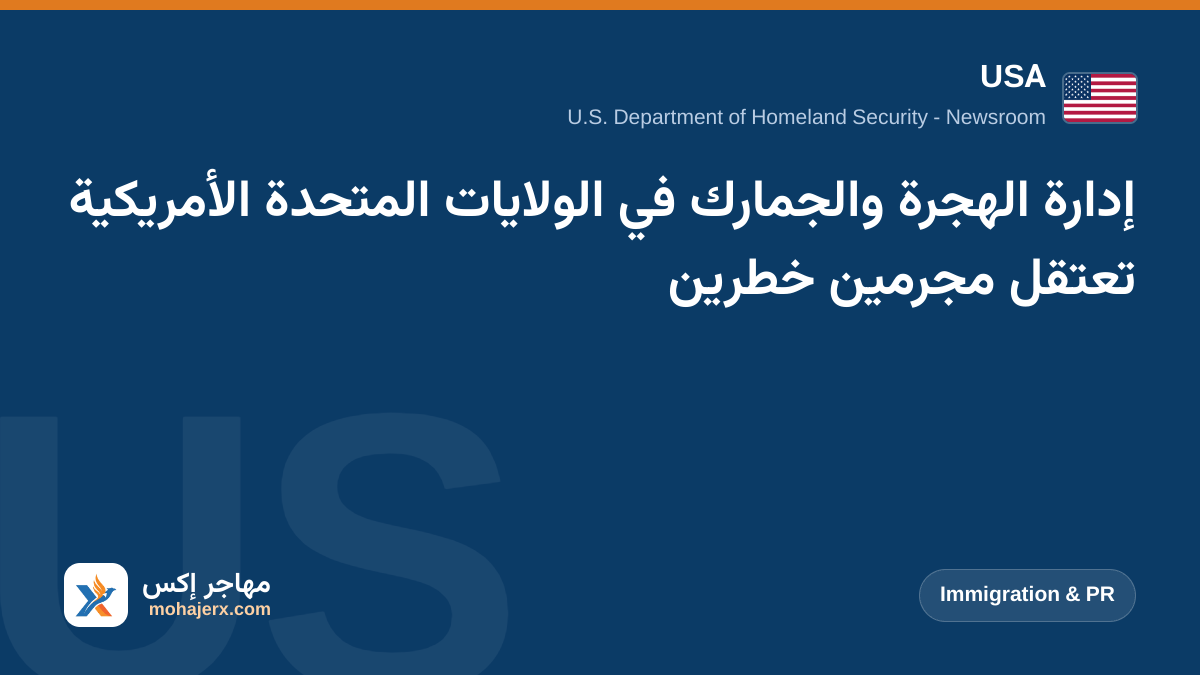 USA
U.S. Department of Homeland Security - Newsroom

إدارة الهجرة والجمارك في الولايات المتحدة الأمريكية تعتقل مجرمين خطرين

مهاجر إكس
mohajerx.com

Immigration & PR

US